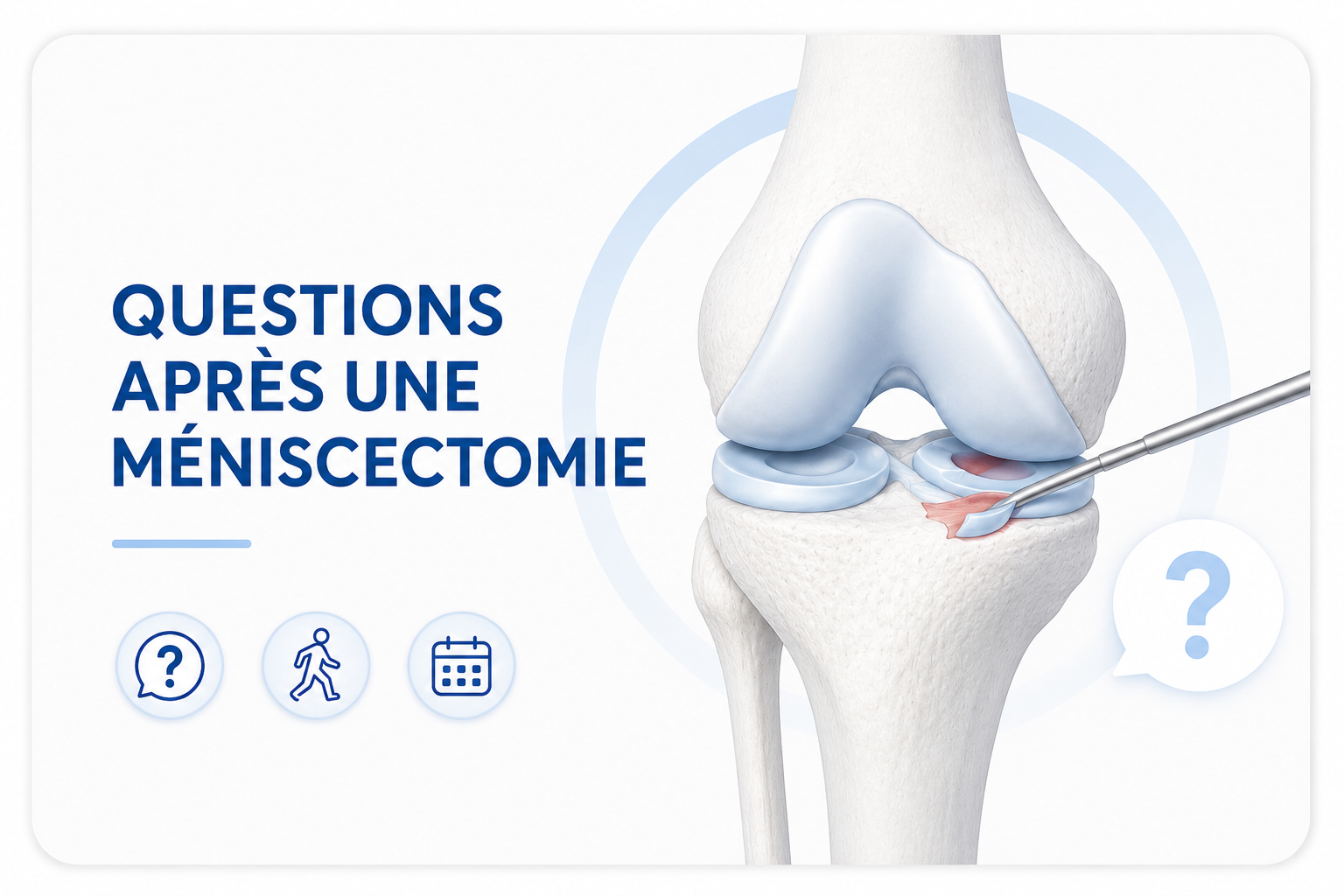 QUESTIONS
APRÈS UNE
MÉNISCECTOMIE

?

?